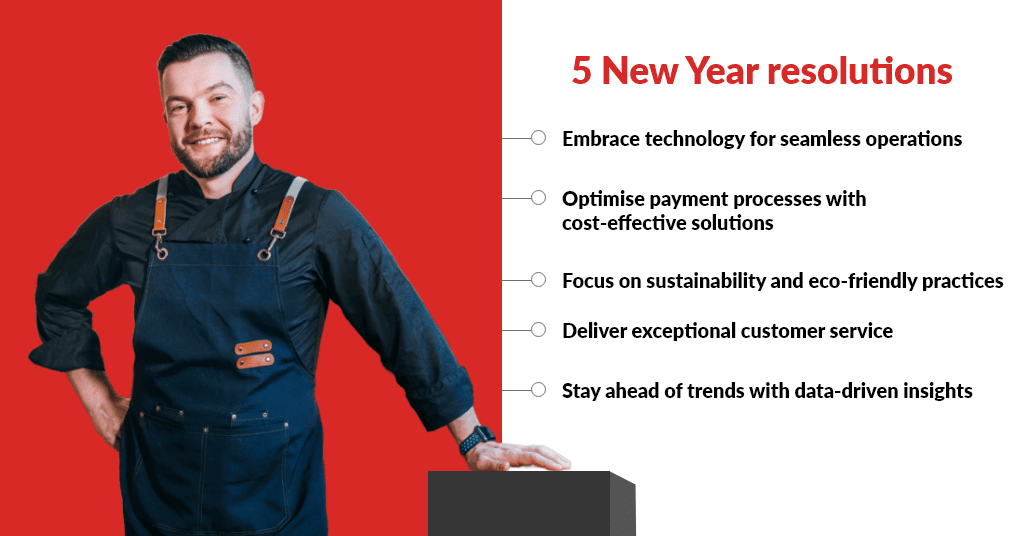 5 New Year resolutions

Embrace technology for seamless operations

Optimise payment processes with cost-effective solutions

Focus on sustainability and eco-friendly practices

Deliver exceptional customer service

Stay ahead of trends with data-driven insights